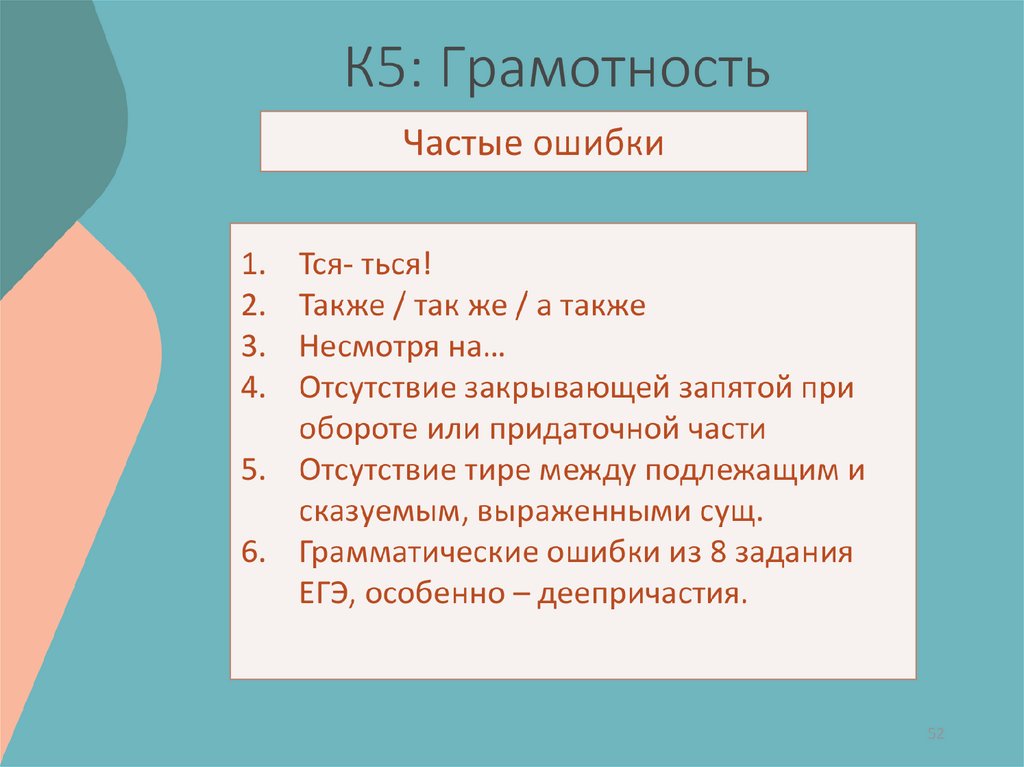 К5: Грамотность

Частые ошибки

1. Тся- ться!
2. Также / так же / а также
3. Несмотря на…
4. Отсутствие закрывающей запятой при обороте или придаточной части
5. Отсутствие тире между подлежащим и сказуемым, выраженными сущ.
6. Грамматические ошибки из 8 задания ЕГЭ, особенно – деепричастия.

52